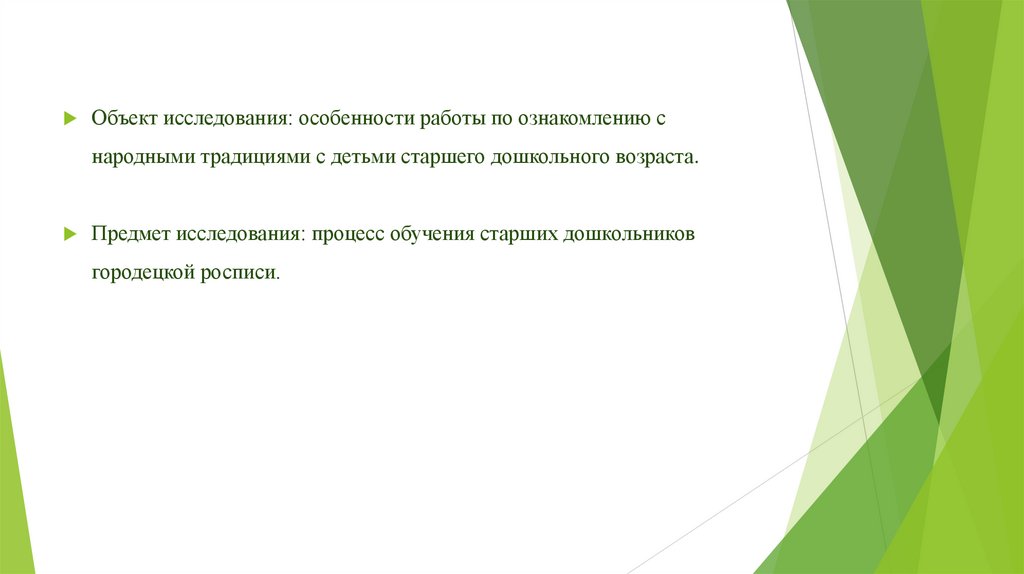 Объект исследования: особенности работы по ознакомлению с народными традициями с детьми старшего дошкольного возраста.

Предмет исследования: процесс обучения старших дошкольников городецкой росписи.